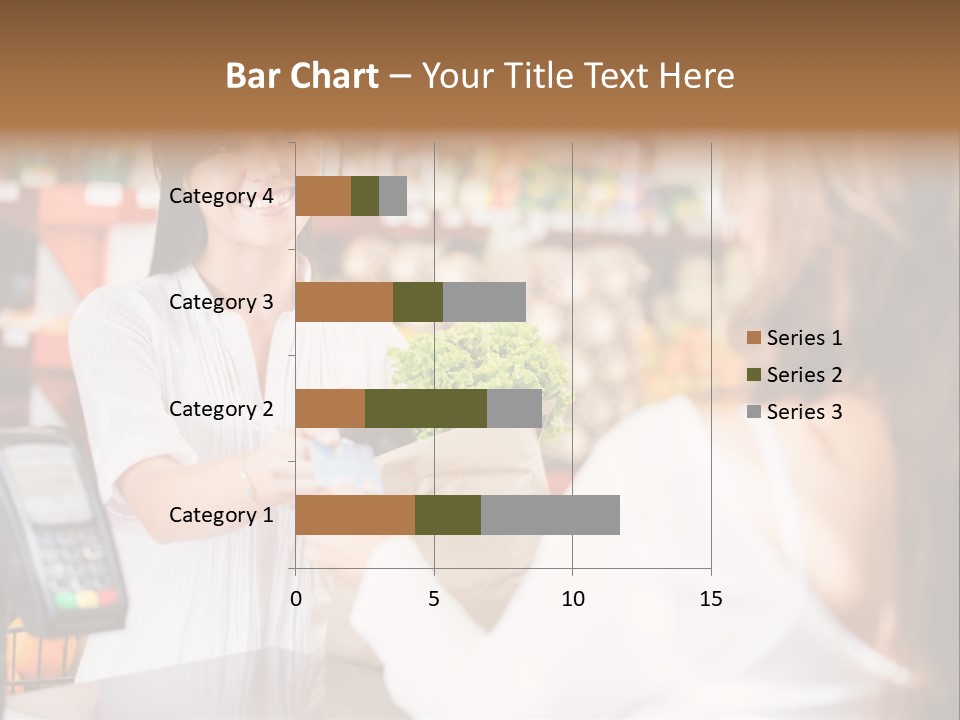 Bar Chart – Your Title Text Here

Category 4
Category 3
Category 2
Category 1

0
5
10
15

Series 1
Series 2
Series 3